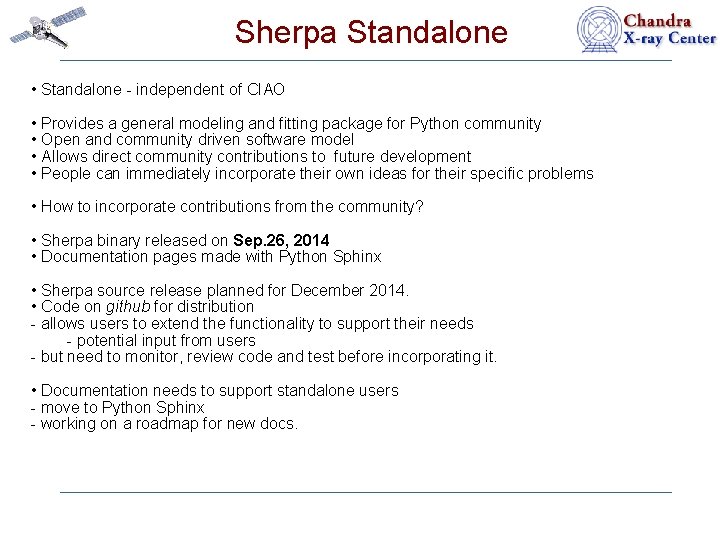 Sherpa Standalone

Chandra X-ray Center

• Standalone - independent of CIAO

• Provides a general modeling and fitting package for Python community
• Open and community driven software model
• Allows direct community contributions to future development
• People can immediately incorporate their own ideas for their specific problems

• How to incorporate contributions from the community?

• Sherpa binary released on Sep.26, 2014
• Documentation pages made with Python Sphinx

• Sherpa source release planned for December 2014.
• Code on github for distribution
- allows users to extend the functionality to support their needs
- potential input from users
- but need to monitor, review code and test before incorporating it.

• Documentation needs to support standalone users
- move to Python Sphinx
- working on a roadmap for new docs.